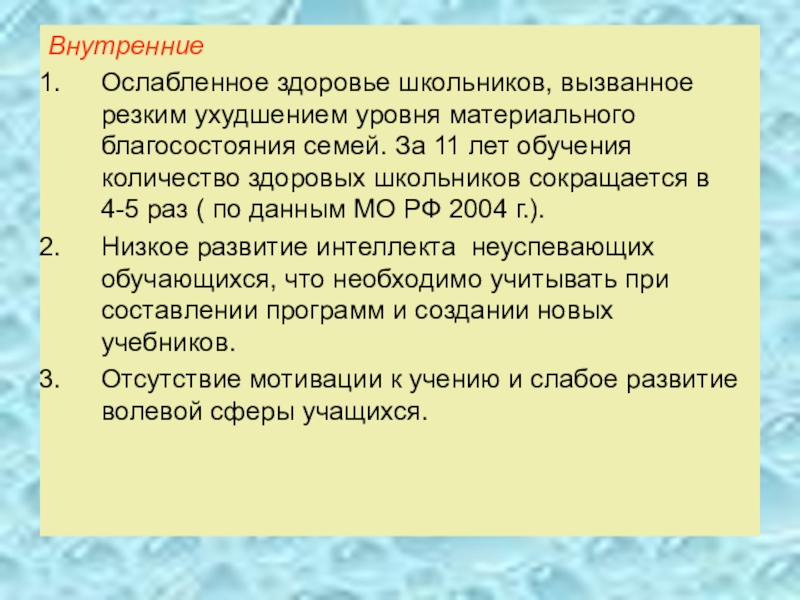 Внутренние

1. Ослабленное здоровье школьников, вызванное резким ухудшением уровня материального благосостояния семей. За 11 лет обучения количество здоровых школьников сокращается в 4-5 раз ( по данным МО РФ 2004 г.).

2. Низкое развитие интеллекта неуспевающих обучающихся, что необходимо учитывать при составлении программ и создании новых учебников.

3. Отсутствие мотивации к учению и слабое развитие волевой сферы учащихся.